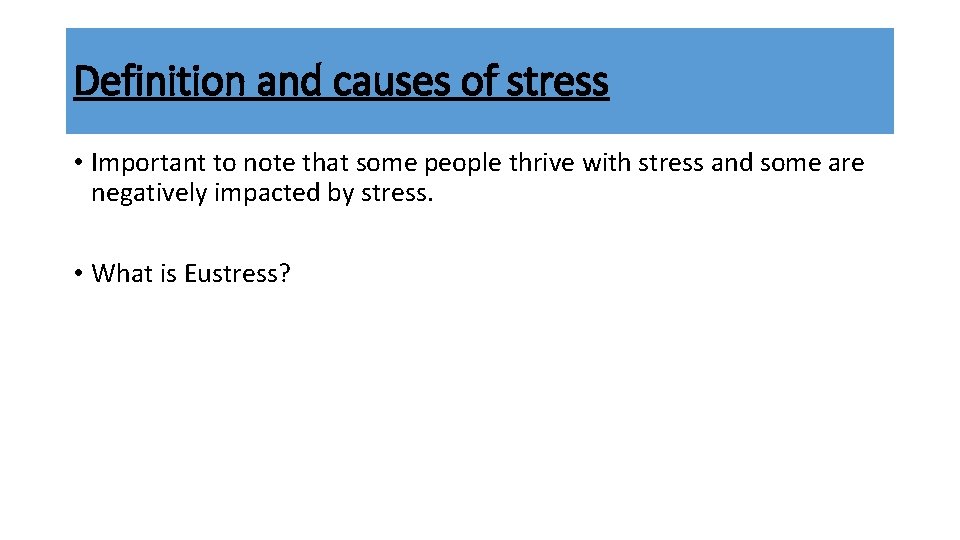 Definition and causes of stress

• Important to note that some people thrive with stress and some are negatively impacted by stress.

• What is Eustress?